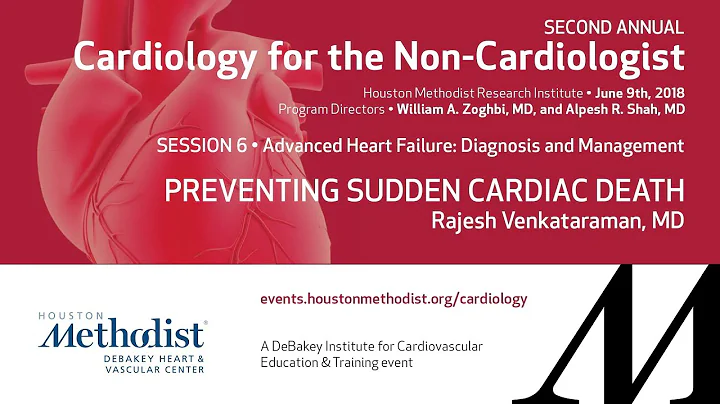 SECOND ANNUAL
Cardiology for the Non-Cardiologist

Houston Methodist Research Institute • June 9th, 2018
Program Directors • William A. Zoghbi, MD, and Alpesh R. Shah, MD

SESSION 6 • Advanced Heart Failure: Diagnosis and Management

PREVENTING SUDDEN CARDIAC DEATH
Rajesh Venkataraman, MD

HOUSTON
Methodist®
DEBAKEY HEART & VASCULAR CENTER

events.houstonmethodist.org/cardiology

A DeBakey Institute for Cardiovascular Education & Training event

M